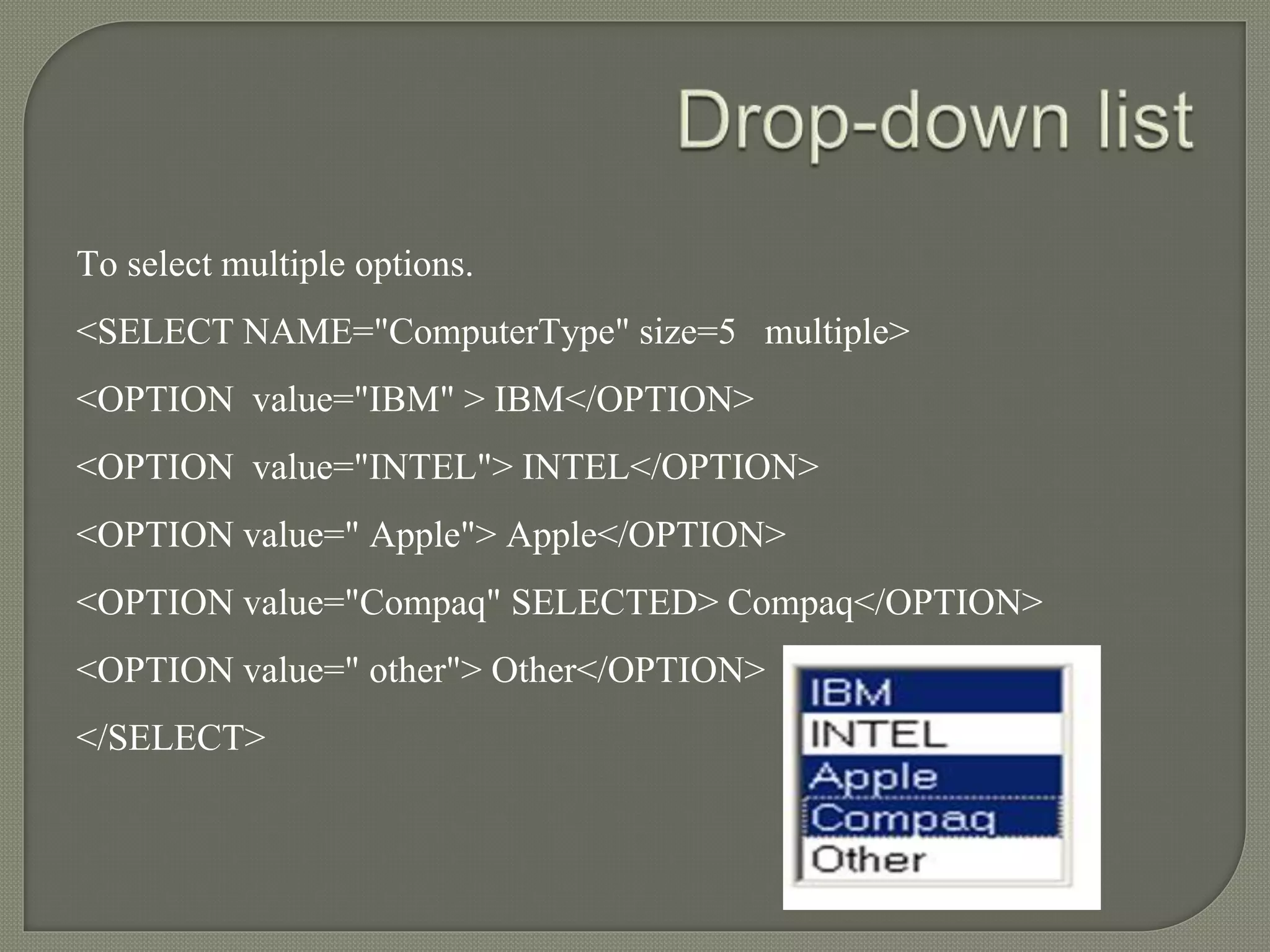 Drop-down list

To select multiple options.

<SELECT NAME="ComputerType" size=5   multiple>

<OPTION  value="IBM" > IBM</OPTION>

<OPTION  value="INTEL"> INTEL</OPTION>

<OPTION value=" Apple"> Apple</OPTION>

<OPTION value="Compaq" SELECTED> Compaq</OPTION>

<OPTION value=" other"> Other</OPTION>

</SELECT>

IBM
INTEL
Apple
Compaq
Other